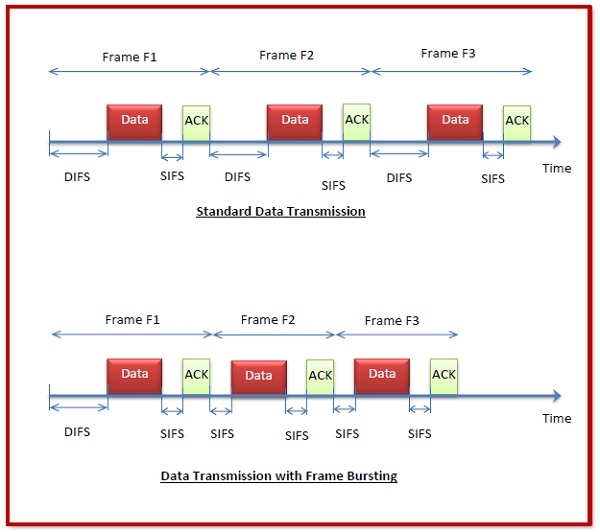 Frame F1
Frame F2
Frame F3

Data
ACK
Data
ACK
Data
ACK

DIFS
SIFS
DIFS
SIFS
DIFS
SIFS
Time

Standard Data Transmission

Frame F1
Frame F2
Frame F3

Data
ACK
Data
ACK
Data
ACK

DIFS
SIFS
SIFS
SIFS
SIFS
SIFS
Time

Data Transmission with Frame Bursting